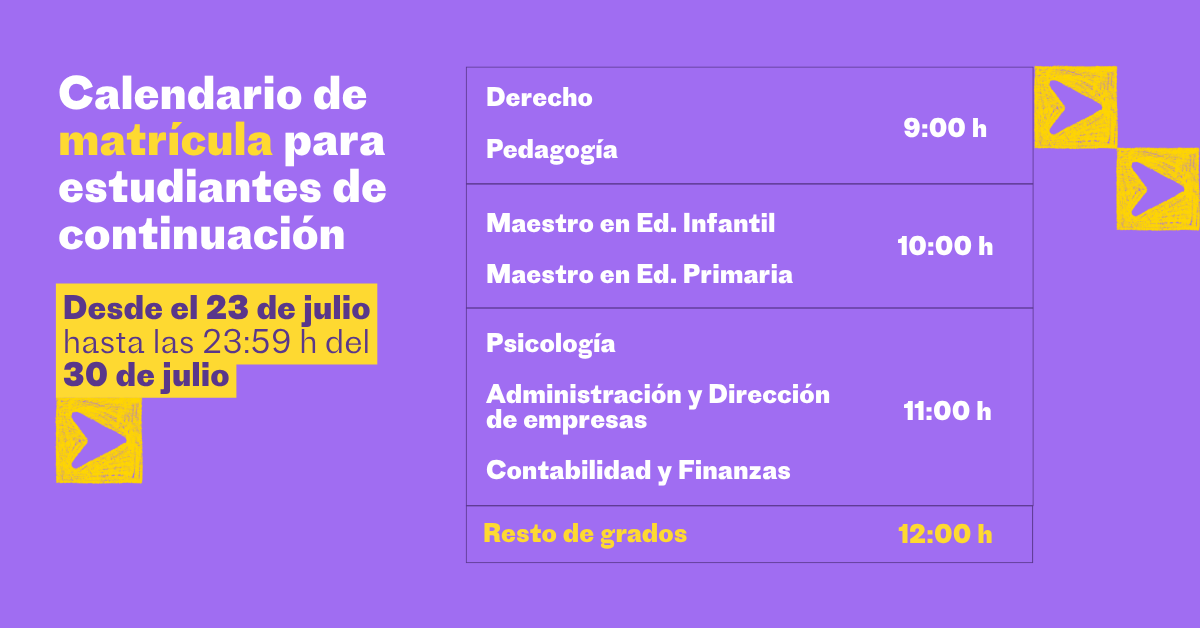 Calendario de matrícula para estudiantes de continuación

Desde el 23 de julio hasta las 23:59 h del 30 de julio

| | |
|---|---|
| Derecho<br>Pedagogía | 9:00 h |
| Maestro en Ed. Infantil<br>Maestro en Ed. Primaria | 10:00 h |
| Psicología<br>Administración y Dirección de empresas<br>Contabilidad y Finanzas | 11:00 h |
| Resto de grados | 12:00 h |